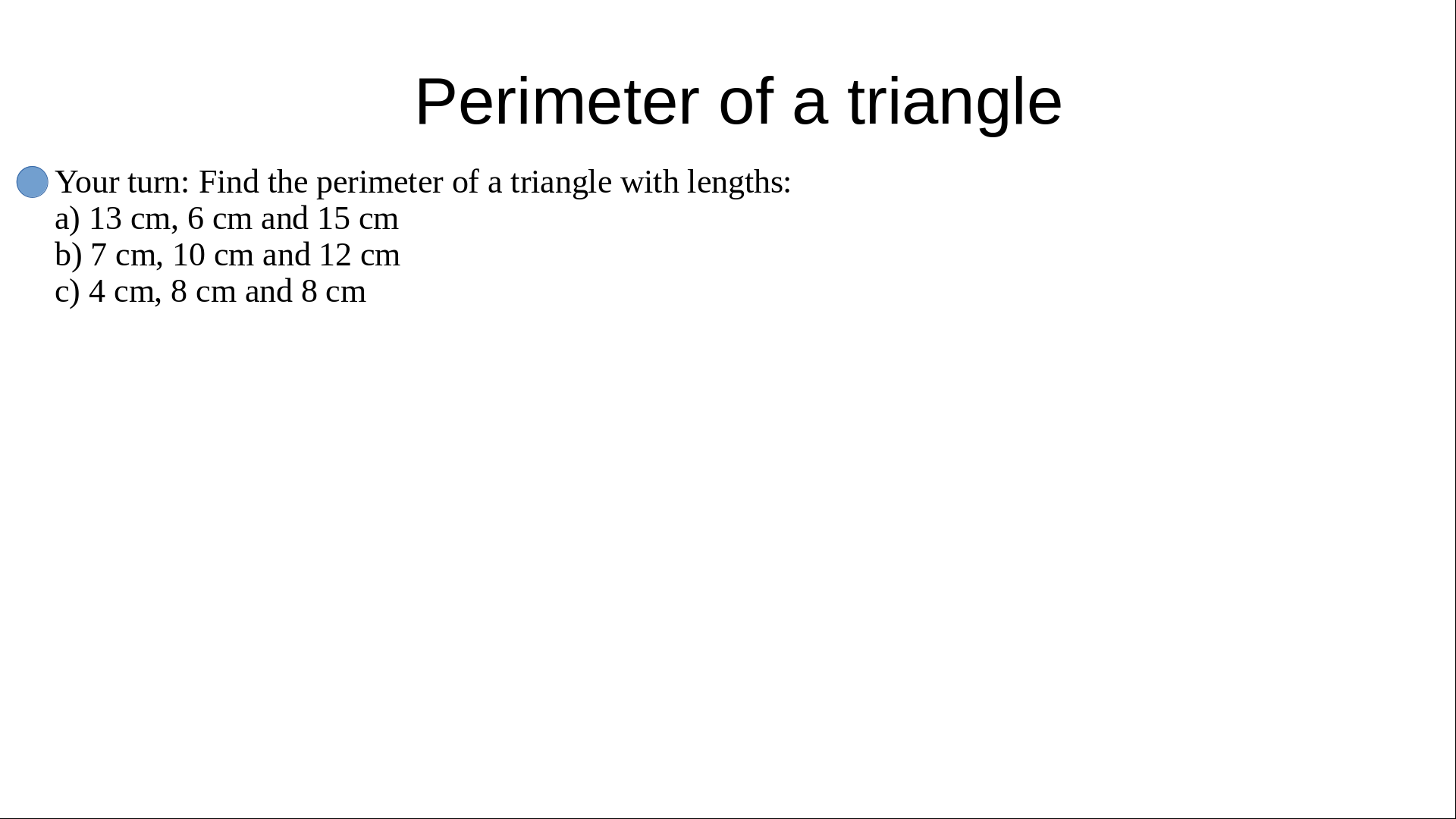 Perimeter of a triangle

Your turn: Find the perimeter of a triangle with lengths:
a) 13 cm, 6 cm and 15 cm
b) 7 cm, 10 cm and 12 cm
c) 4 cm, 8 cm and 8 cm